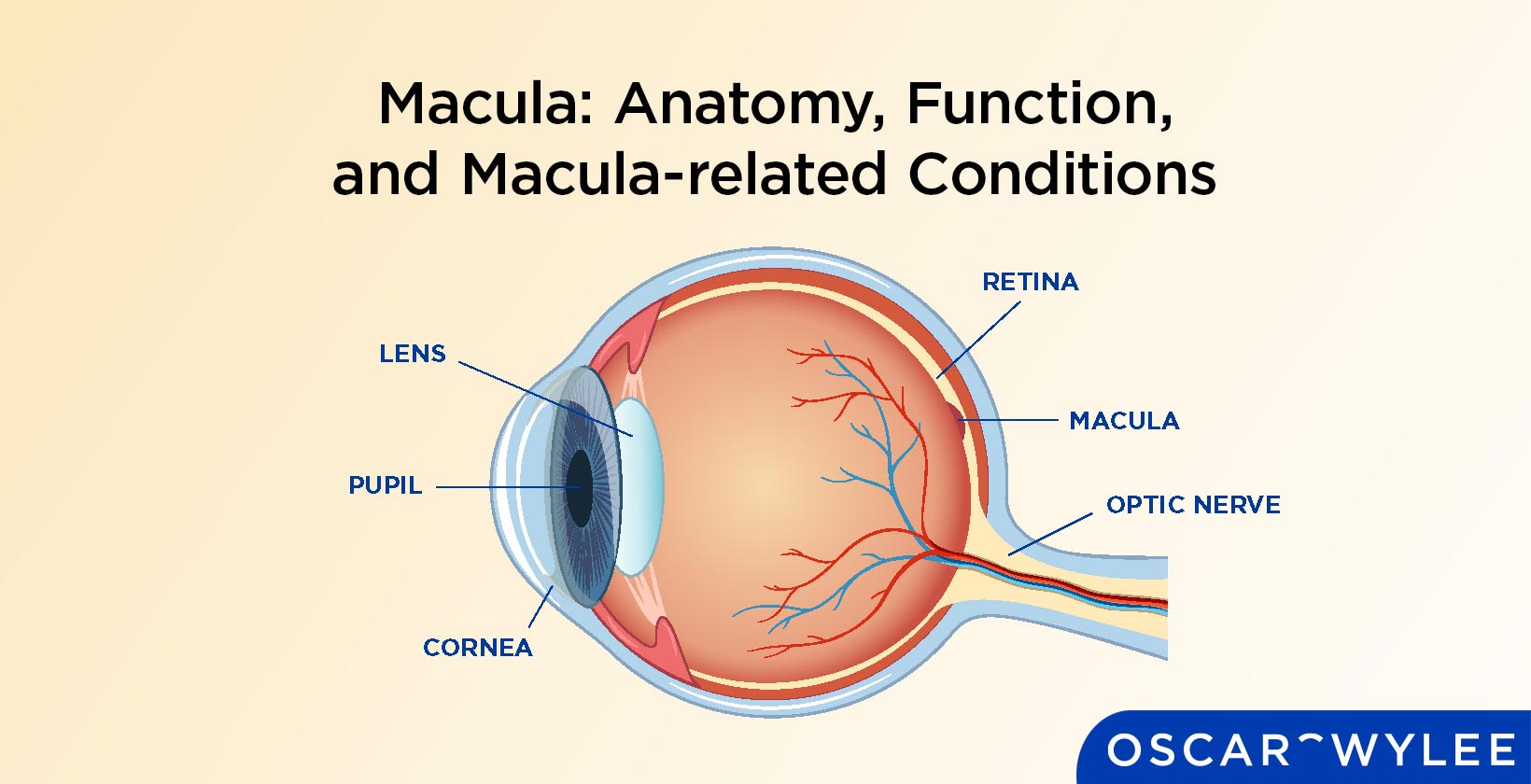 Macula: Anatomy, Function, and Macula-related Conditions

RETINA

LENS

MACULA

PUPIL

OPTIC NERVE

CORNEA

OSCAR WYLEE